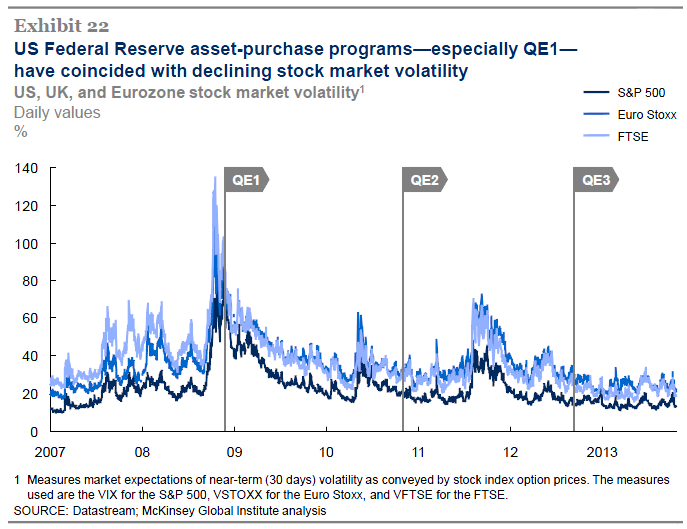 Exhibit 22

US Federal Reserve asset-purchase programs—especially QE1—have coincided with declining stock market volatility

US, UK, and Eurozone stock market volatility$^1$
Daily values
%

S&P 500
Euro Stoxx
FTSE

140
120
100
80
60
40
20
0

QE1
QE2
QE3

2007
08
09
10
11
12
2013

1 Measures market expectations of near-term (30 days) volatility as conveyed by stock index option prices. The measures used are the VIX for the S&P 500, VSTOXX for the Euro Stoxx, and VFTSE for the FTSE.
SOURCE: Datastream; McKinsey Global Institute analysis